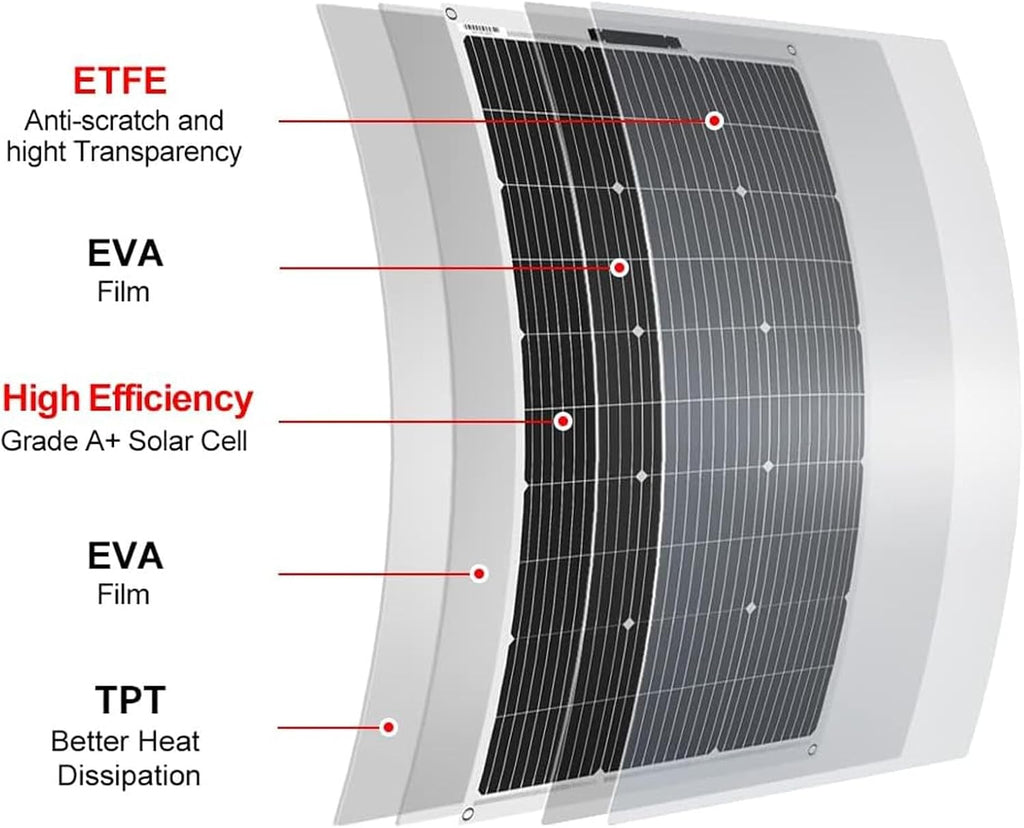 ETFE
Anti-scratch and hight Transparency

EVA
Film

High Efficiency
Grade A+ Solar Cell

EVA
Film

TPT
Better Heat Dissipation